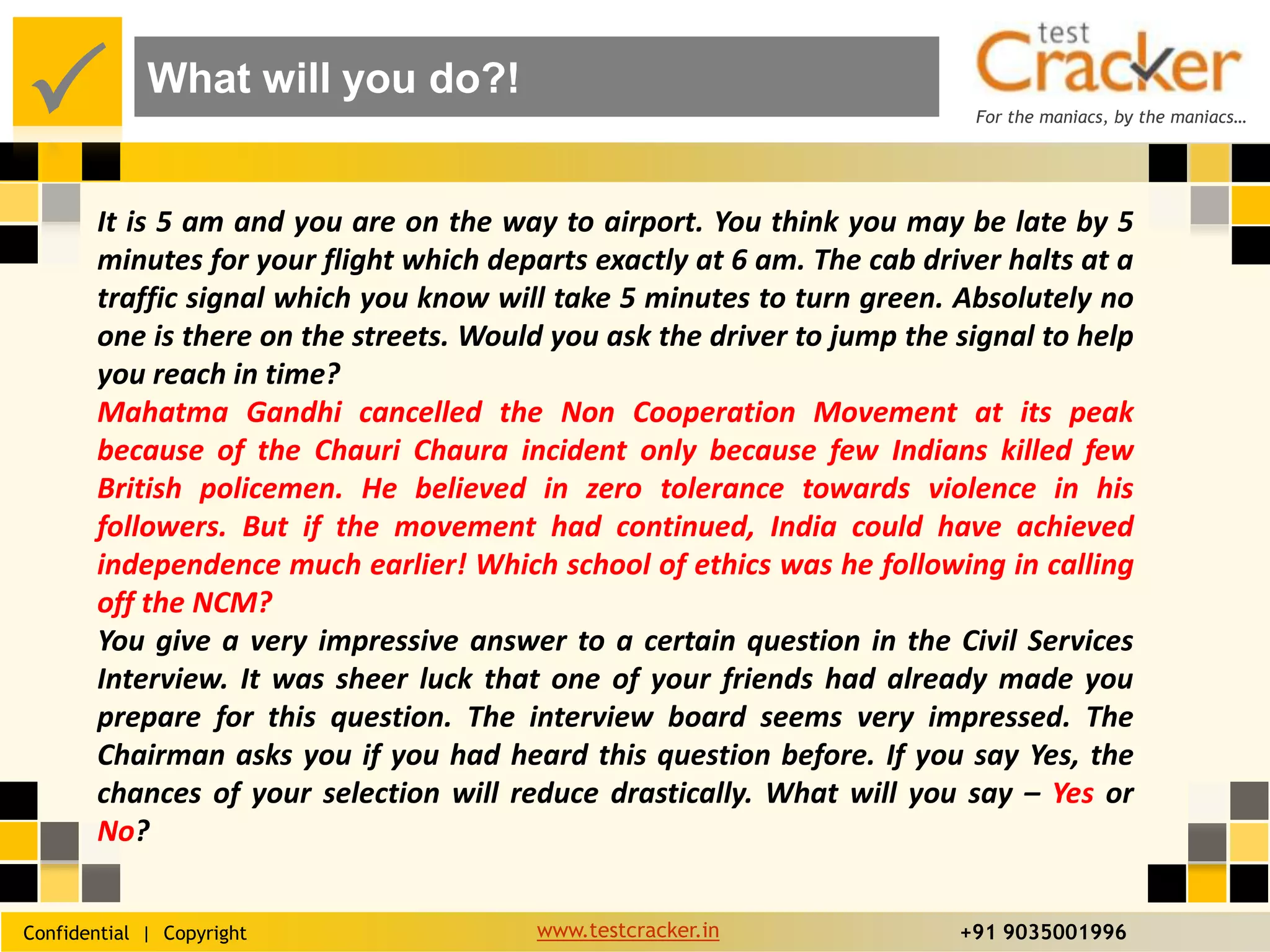 What will you do?!

test Cracker

For the maniacs, by the maniacs…

It is 5 am and you are on the way to airport. You think you may be late by 5 minutes for your flight which departs exactly at 6 am. The cab driver halts at a traffic signal which you know will take 5 minutes to turn green. Absolutely no one is there on the streets. Would you ask the driver to jump the signal to help you reach in time?

Mahatma Gandhi cancelled the Non Cooperation Movement at its peak because of the Chauri Chaura incident only because few Indians killed few British policemen. He believed in zero tolerance towards violence in his followers. But if the movement had continued, India could have achieved independence much earlier! Which school of ethics was he following in calling off the NCM?

You give a very impressive answer to a certain question in the Civil Services Interview. It was sheer luck that one of your friends had already made you prepare for this question. The interview board seems very impressed. The Chairman asks you if you had heard this question before. If you say Yes, the chances of your selection will reduce drastically. What will you say – Yes or No?

Confidential | Copyright

www.testcracker.in

+91 9035001996